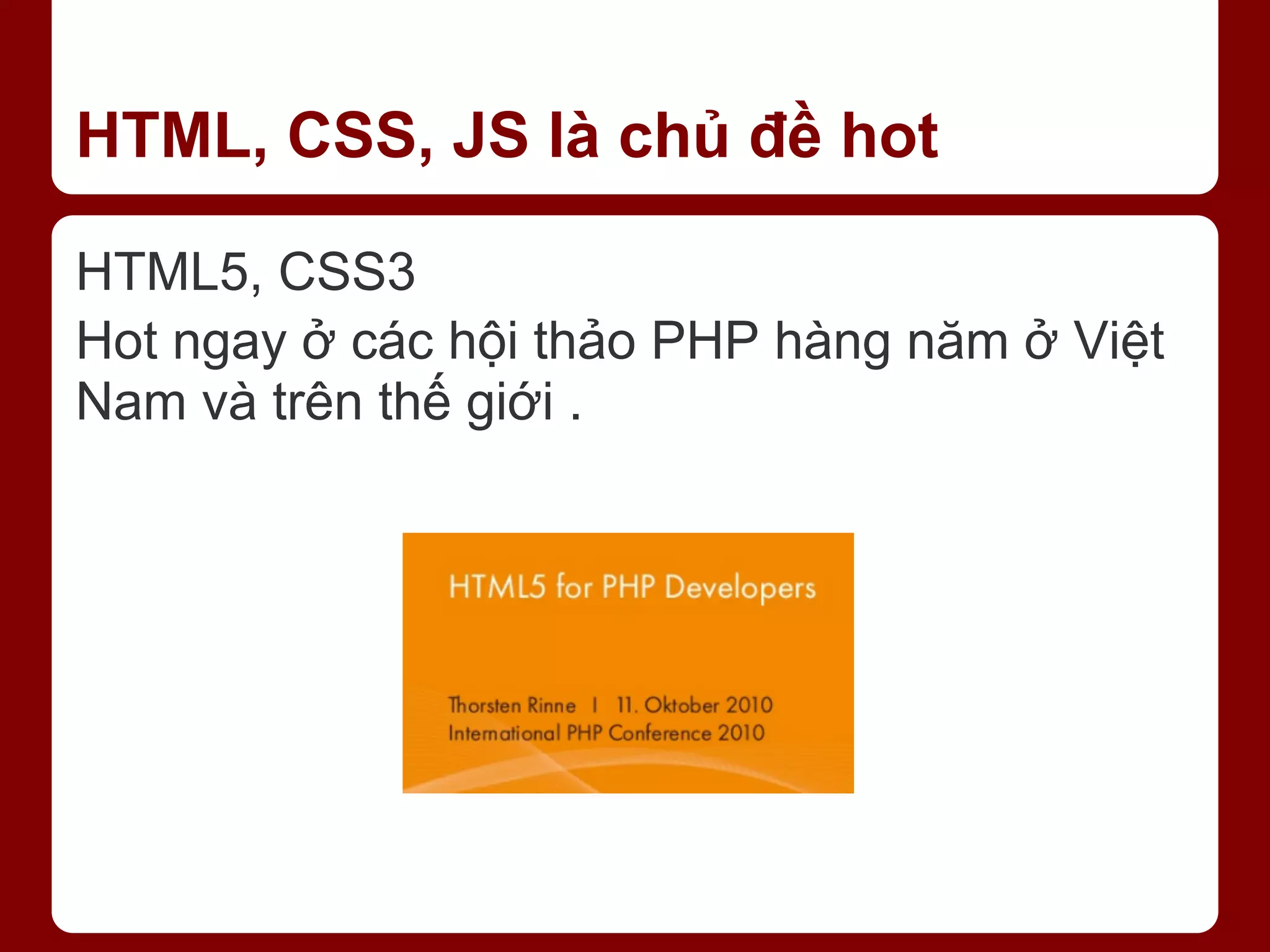 HTML, CSS, JS là chủ đề hot

HTML5, CSS3

Hot ngay ở các hội thảo PHP hàng năm ở Việt Nam và trên thế giới .

HTML5 for PHP Developers

Thorsten Rinne | 11. Oktober 2010
International PHP Conference 2010